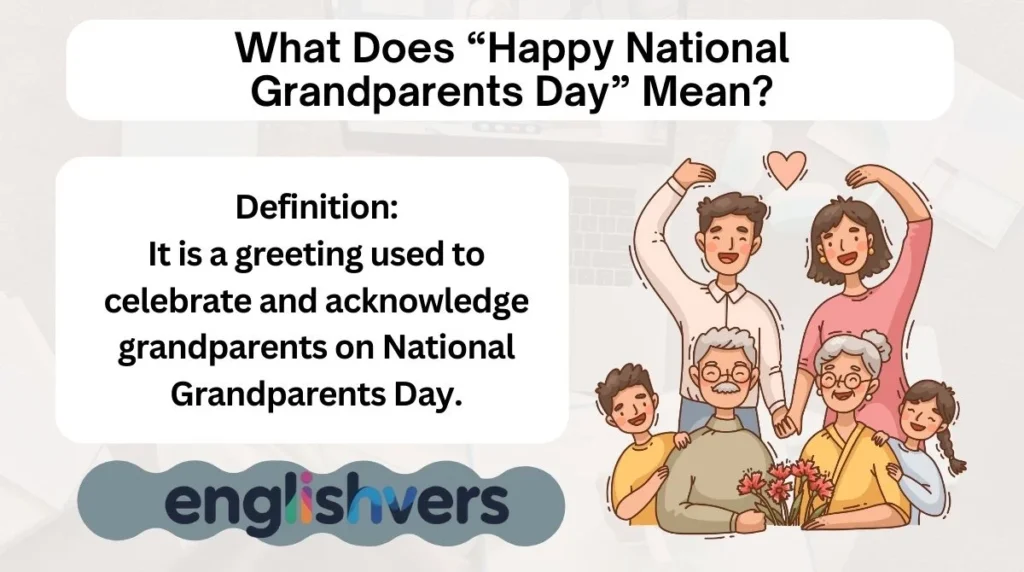 What Does “Happy National Grandparents Day” Mean?

Definition:
It is a greeting used to celebrate and acknowledge grandparents on National Grandparents Day.

englishvers